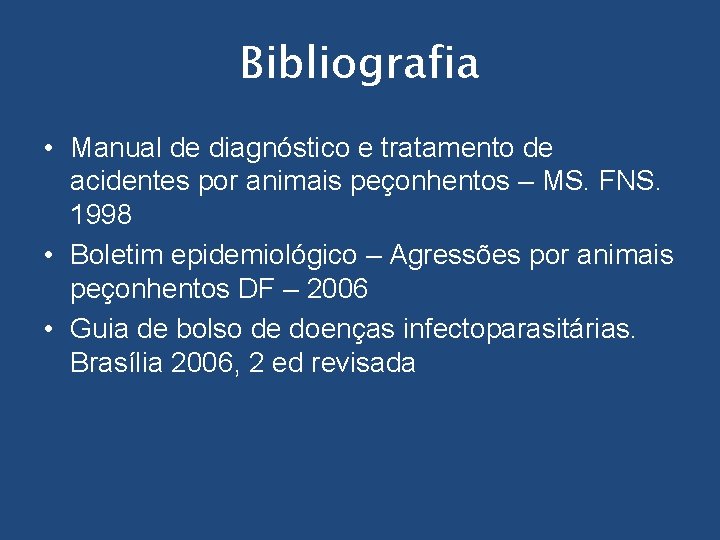 Bibliografia

• Manual de diagnóstico e tratamento de acidentes por animais peçonhentos – MS. FNS. 1998

• Boletim epidemiológico – Agressões por animais peçonhentos DF – 2006

• Guia de bolso de doenças infectoparasitárias. Brasília 2006, 2 ed revisada